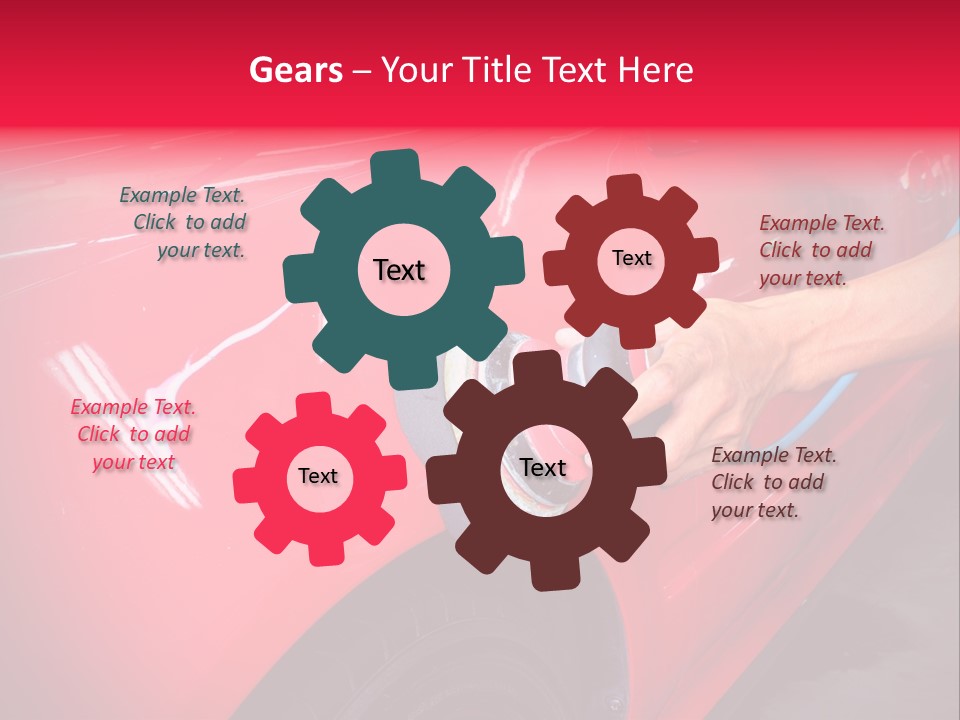 Gears – Your Title Text Here

Example Text. Click to add your text.

Text

Text

Example Text. Click to add your text.

Example Text. Click to add your text

Text

Text

Example Text. Click to add your text.